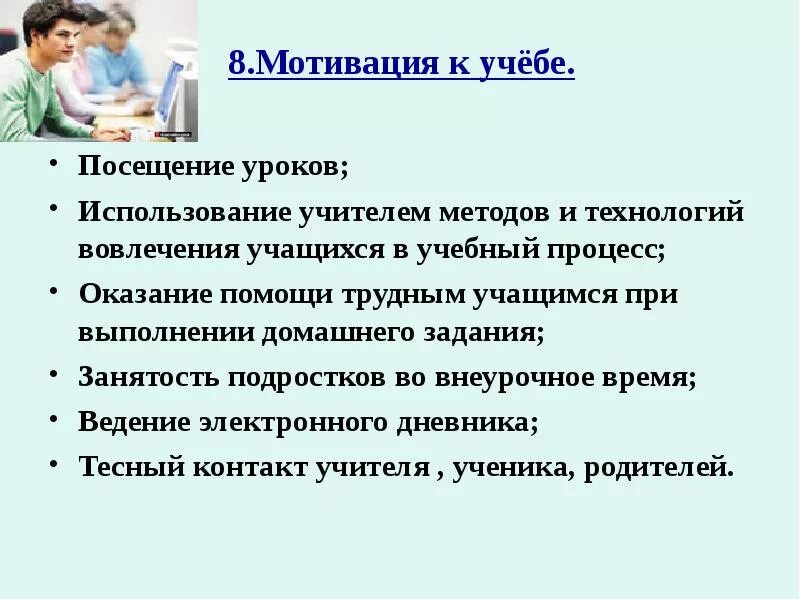 8.Мотивация к учёбе.

• Посещение уроков;

• Использование учителем методов и технологий вовлечения учащихся в учебный процесс;

• Оказание помощи трудным учащимся при выполнении домашнего задания;

• Занятость подростков во внеурочное время;

• Ведение электронного дневника;

• Тесный контакт учителя , ученика, родителей.